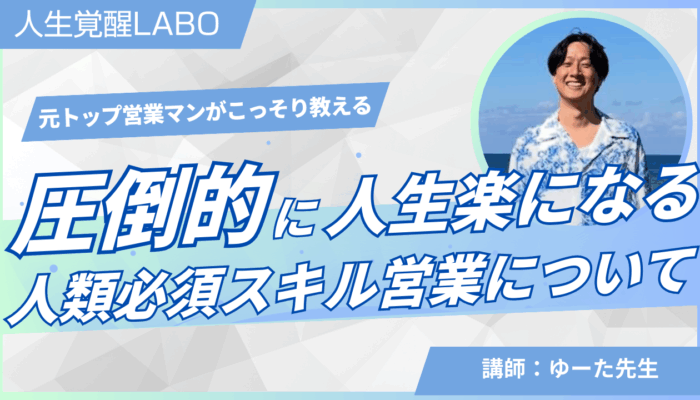 人生覚醒LABO

元トップ営業マンがこっそり教える

圧倒的に人生楽になる
人類必須スキル営業について

講師：ゆーた先生